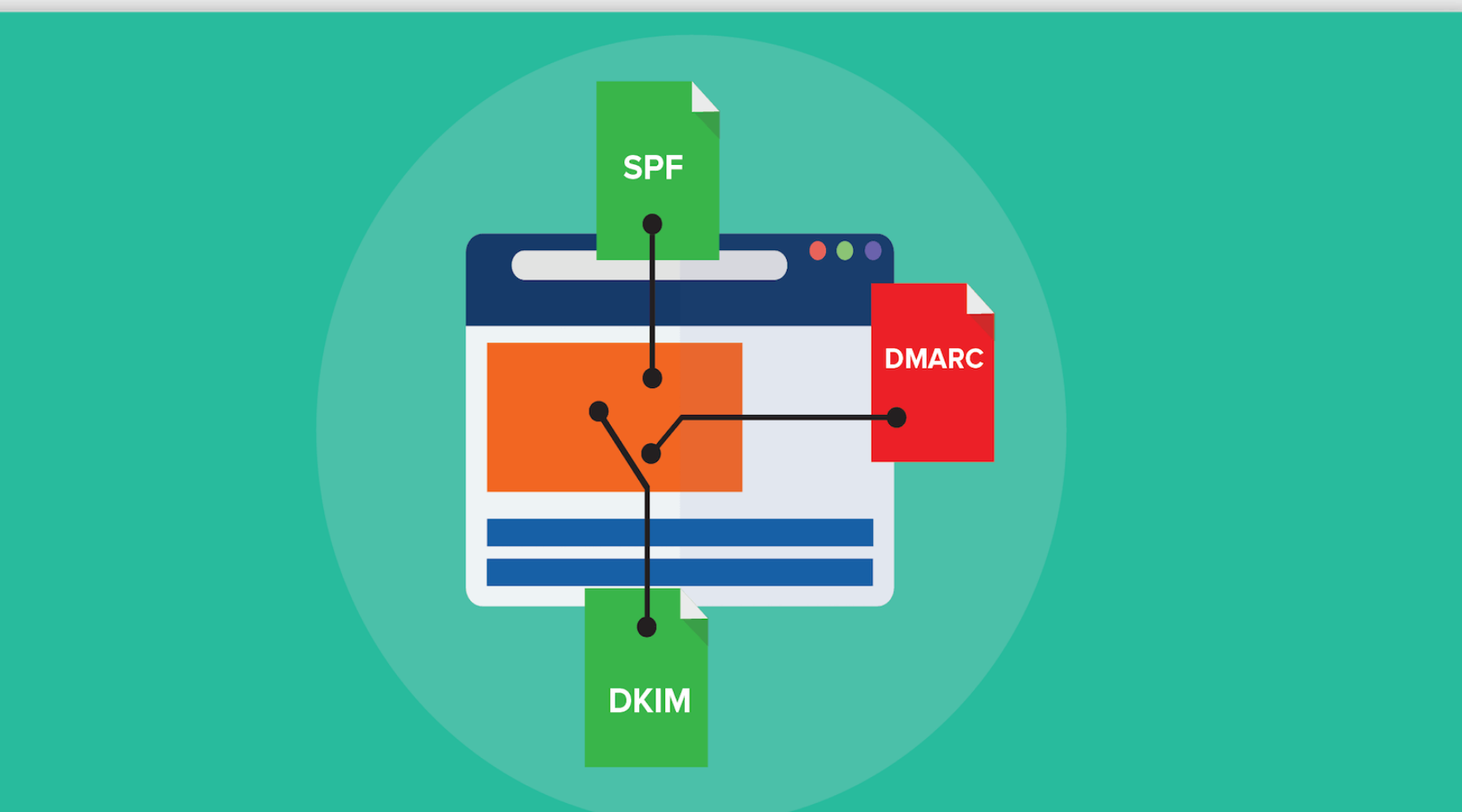 SPF

DMARC

DKIM